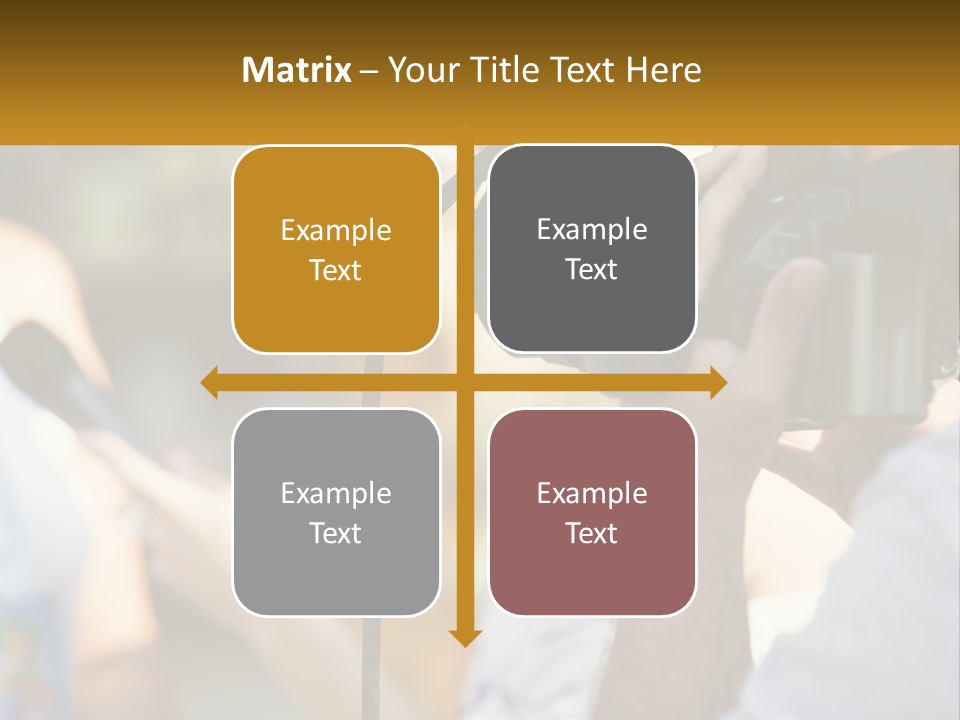 Matrix – Your Title Text Here

Example Text

Example Text

Example Text

Example Text